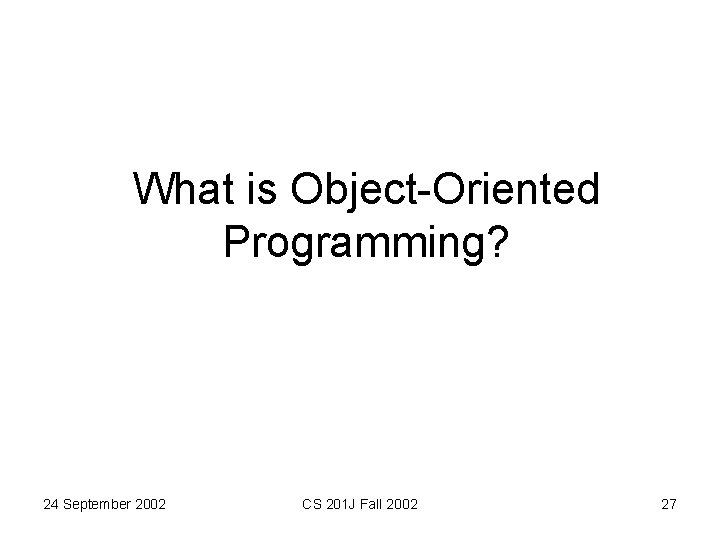 What is Object-Oriented Programming?

24 September 2002

CS 201J Fall 2002

27